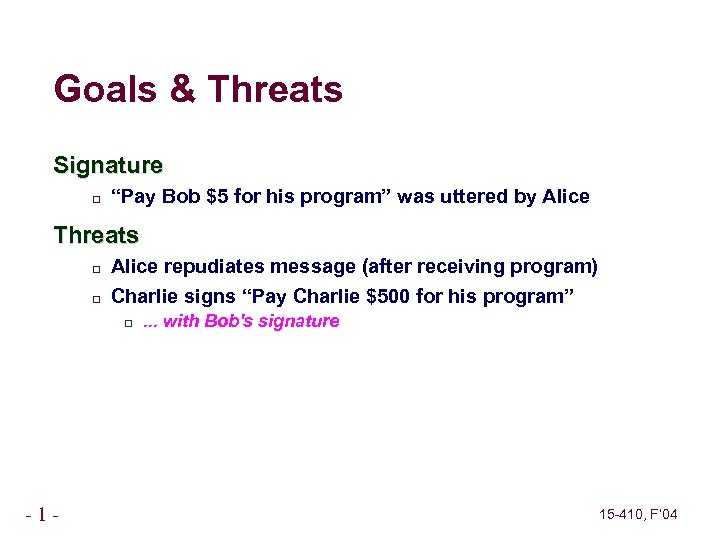 Goals & Threats

Signature

“Pay Bob \$5 for his program” was uttered by Alice

Threats

Alice repudiates message (after receiving program)

Charlie signs “Pay Charlie \$500 for his program”

... with Bob's signature

- 1 -

15-410, F'04